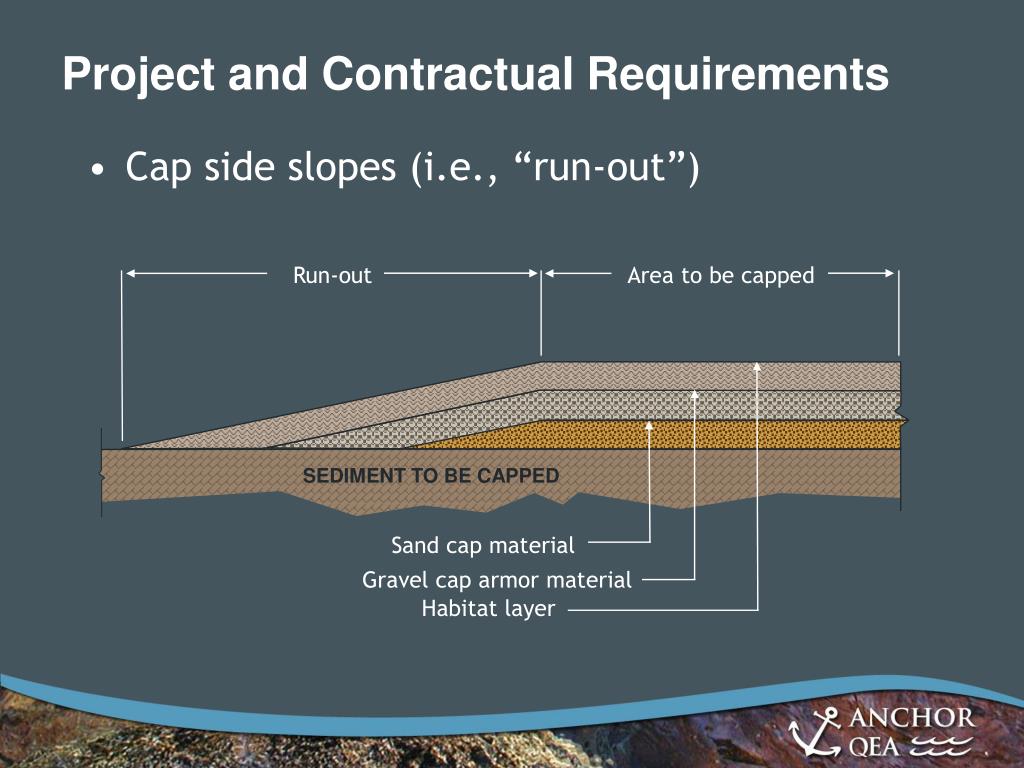 Project and Contractual Requirements

• Cap side slopes (i.e., “run-out”)

Run-out

Area to be capped

SEDIMENT TO BE CAPPED

Sand cap material

Gravel cap armor material

Habitat layer

ANCHOR QEA